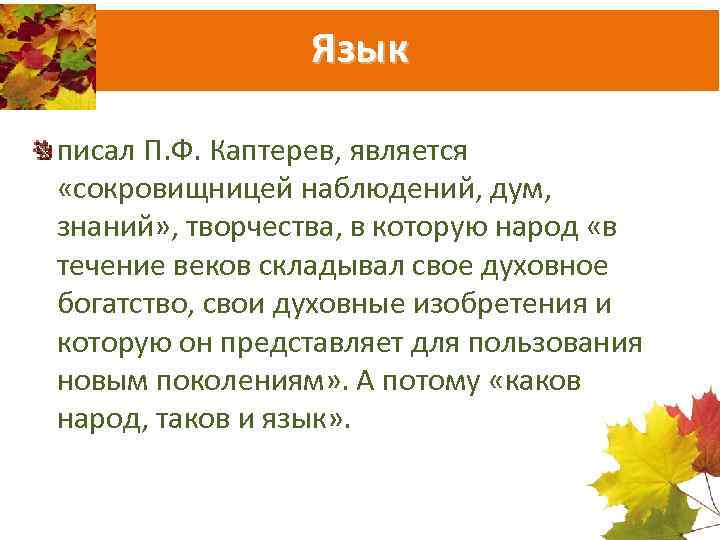 Язык

писал П.Ф. Каптерев, является «сокровищницей наблюдений, дум, знаний», творчества, в которую народ «в течение веков складывал свое духовное богатство, свои духовные изобретения и которую он представляет для пользования новым поколениям». А потому «каков народ, таков и язык».